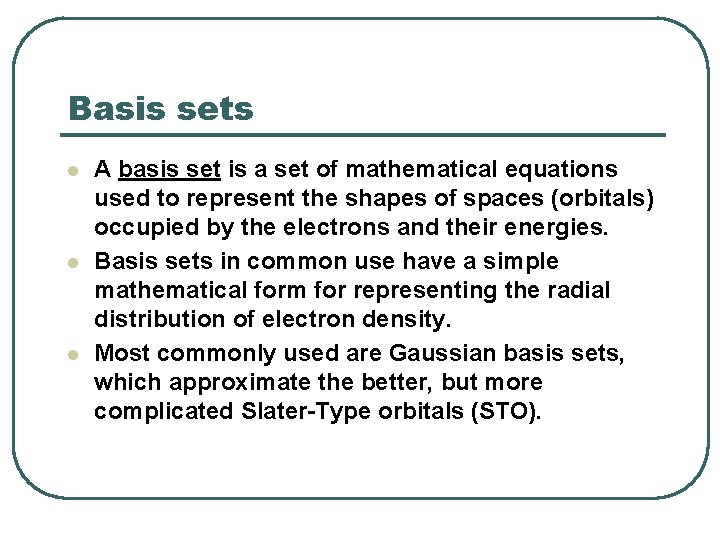 Basis sets

- A basis set is a set of mathematical equations used to represent the shapes of spaces (orbitals) occupied by the electrons and their energies.
- Basis sets in common use have a simple mathematical form for representing the radial distribution of electron density.
- Most commonly used are Gaussian basis sets, which approximate the better, but more complicated Slater-Type orbitals (STO).